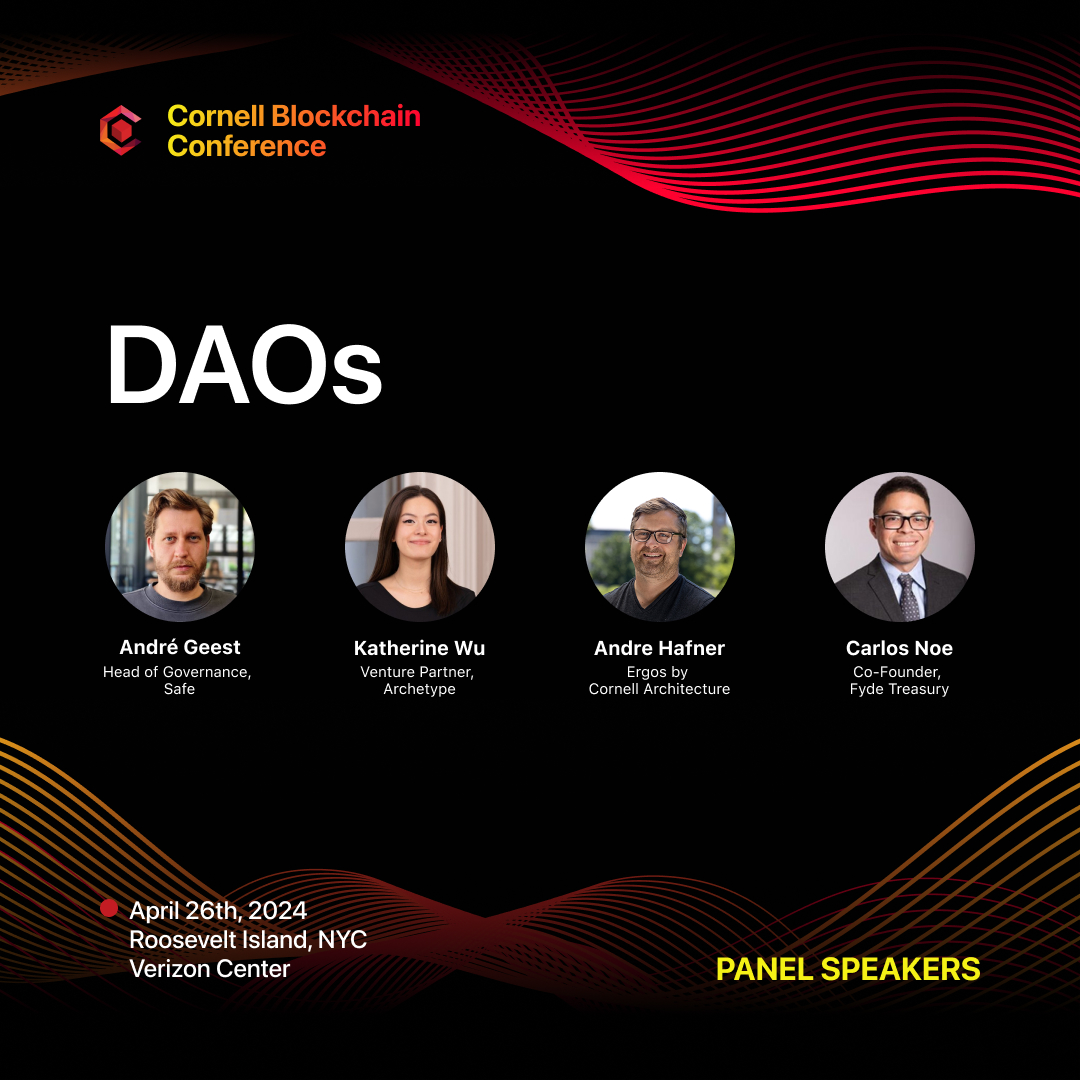 Cornell Blockchain Conference

DAOs

André Geest
Head of Governance, Safe

Katherine Wu
Venture Partner, Archetype

Andre Hafner
Ergos by Cornell Architecture

Carlos Noe
Co-Founder, Fyde Treasury

April 26th, 2024
Roosevelt Island, NYC
Verizon Center

PANEL SPEAKERS